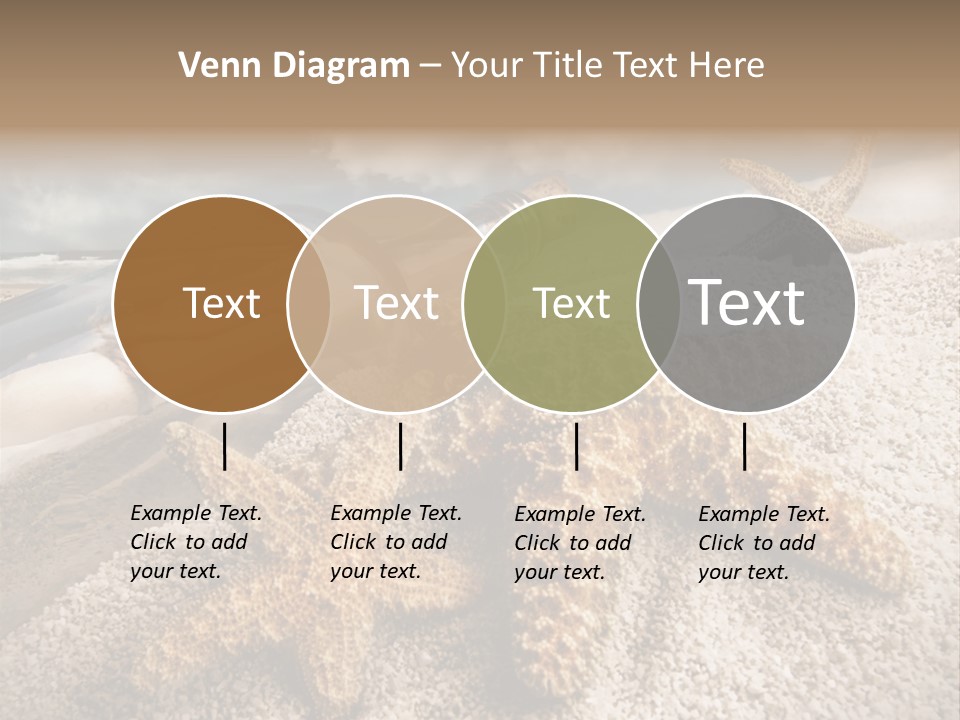 Venn Diagram – Your Title Text Here

Text

Text

Text

Text

Example Text. Click to add your text.

Example Text. Click to add your text.

Example Text. Click to add your text.

Example Text. Click to add your text.